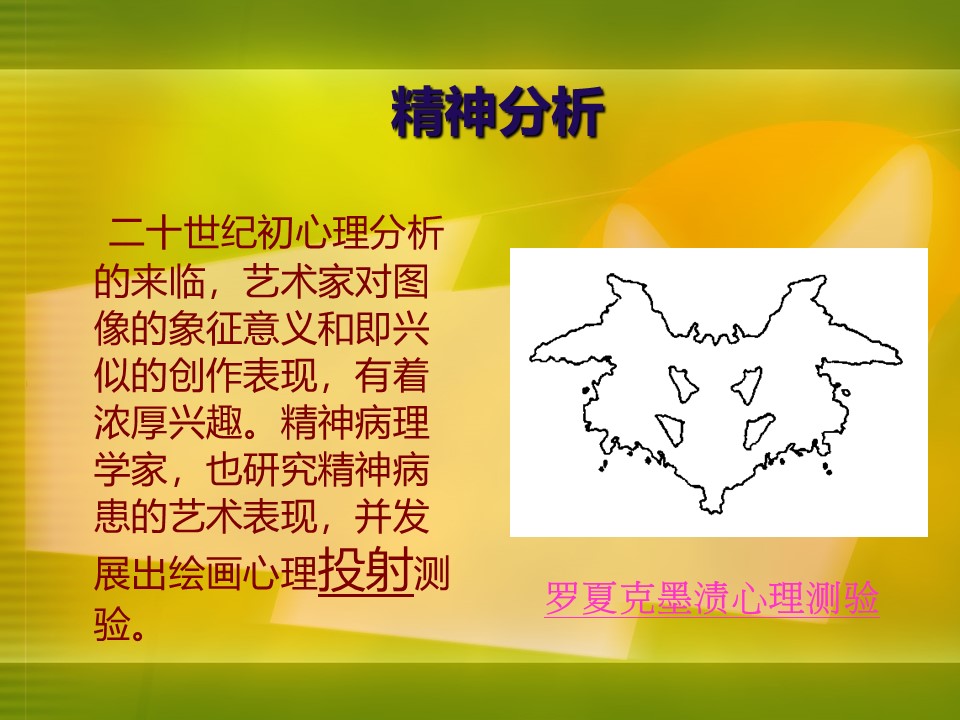 精神分析

二十世纪初心理分析的来临，艺术家对图像的象征意义和即兴似的创作表现，有着浓厚兴趣。精神病理学家，也研究精神病患的艺术表现，并发展出绘画心理投射测验。

罗夏克墨渍心理测验